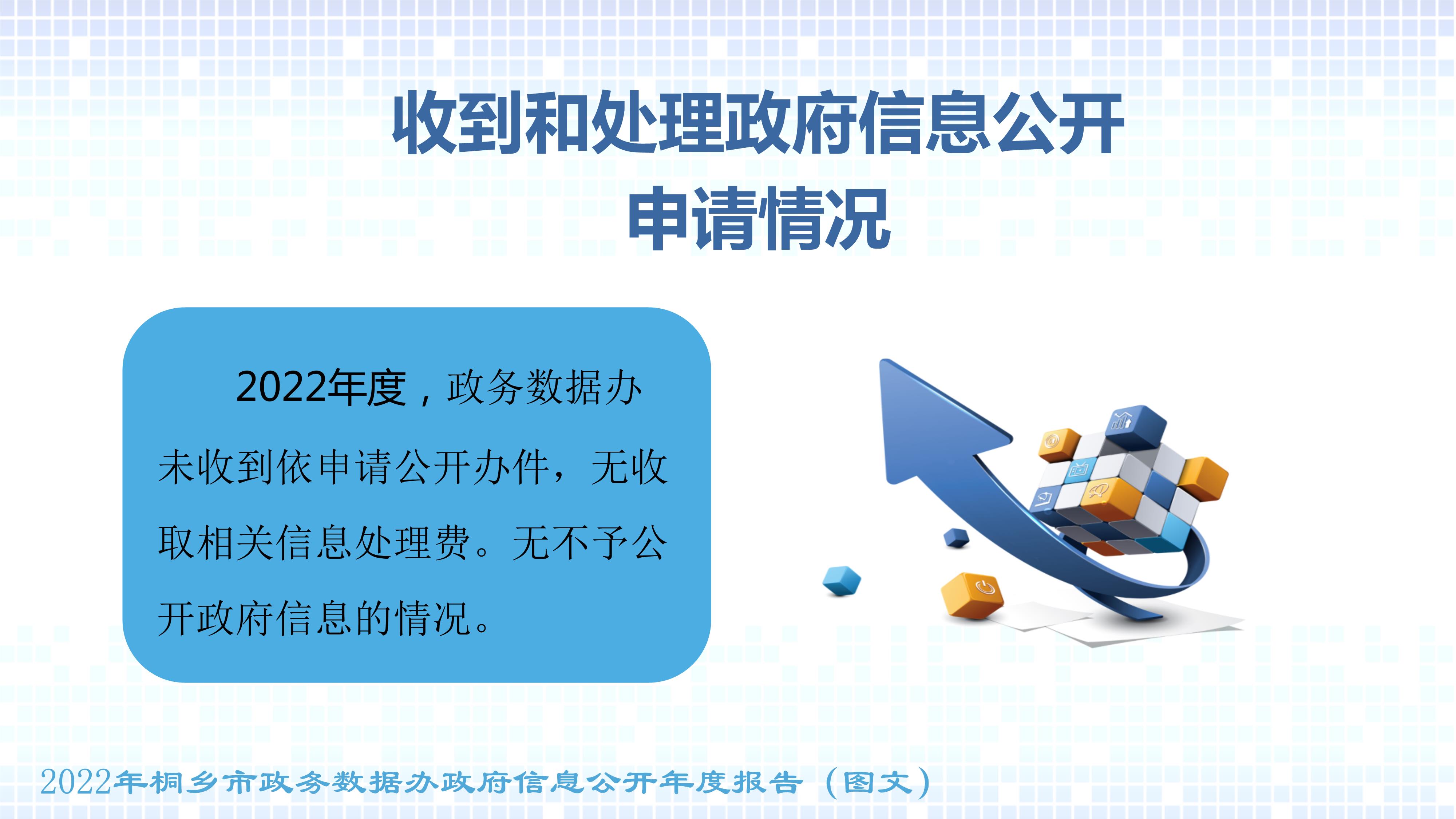 收到和处理政府信息公开申请情况

2022年度，政务数据办未收到依申请公开办件，无收取相关信息处理费。无不予公开政府信息的情况。

2022年桐乡市政务数据办政府信息公开年度报告（图文）